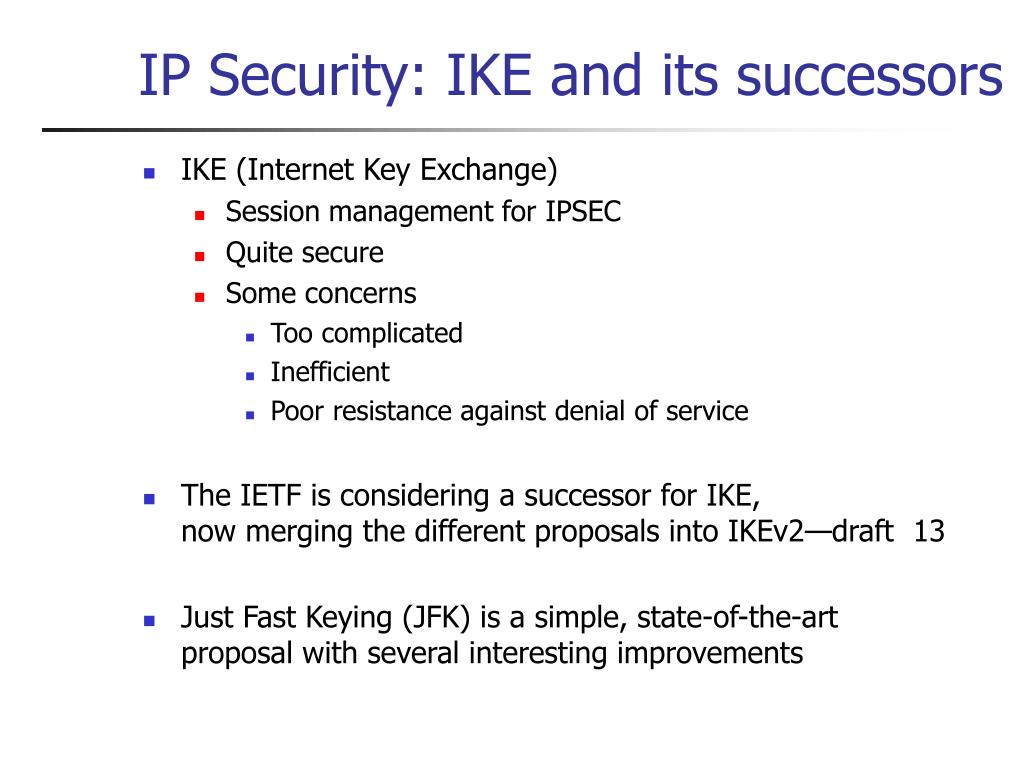 IP Security: IKE and its successors

- IKE (Internet Key Exchange)
  - Session management for IPSEC
  - Quite secure
  - Some concerns
    - Too complicated
    - Inefficient
    - Poor resistance against denial of service

- The IETF is considering a successor for IKE, now merging the different proposals into IKEv2—draft 13

- Just Fast Keying (JFK) is a simple, state-of-the-art proposal with several interesting improvements